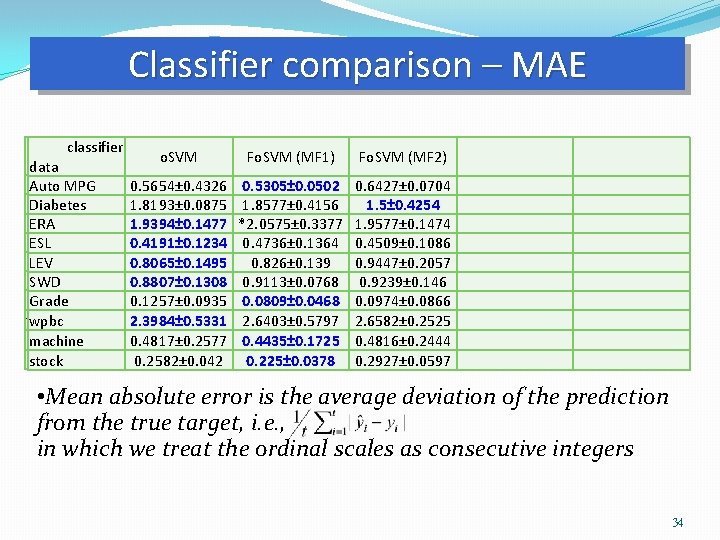 Classifier comparison – MAE

| classifier data | oSVM | FoSVM (MF1) | FoSVM (MF2) | | |
|---|---|---|---|---|---|
| Auto MPG | 0.5654±0.4326 | 0.5305±0.0502 | 0.6427±0.0704 | | |
| Diabetes | 1.8193±0.0875 | 1.8577±0.4156 | 1.5±0.4254 | | |
| ERA | 1.9394±0.1477 | *2.0575±0.3377 | 1.9577±0.1474 | | |
| ESL | 0.4191±0.1234 | 0.4736±0.1364 | 0.4509±0.1086 | | |
| LEV | 0.8065±0.1495 | 0.826±0.139 | 0.9447±0.2057 | | |
| SWD | 0.8807±0.1308 | 0.9113±0.0768 | 0.9239±0.146 | | |
| Grade | 0.1257±0.0935 | 0.0809±0.0468 | 0.0974±0.0866 | | |
| wpbc | 2.3984±0.5331 | 2.6403±0.5797 | 2.6582±0.2525 | | |
| machine | 0.4817±0.2577 | 0.4435±0.1725 | 0.4816±0.2444 | | |
| stock | 0.2582±0.042 | 0.225±0.0378 | 0.2927±0.0597 | | |

•Mean absolute error is the average deviation of the prediction from the true target, i.e., $\frac{1}{t}\sum_{i=1}^{t}|\hat{y}_i - y_i|$
in which we treat the ordinal scales as consecutive integers

34